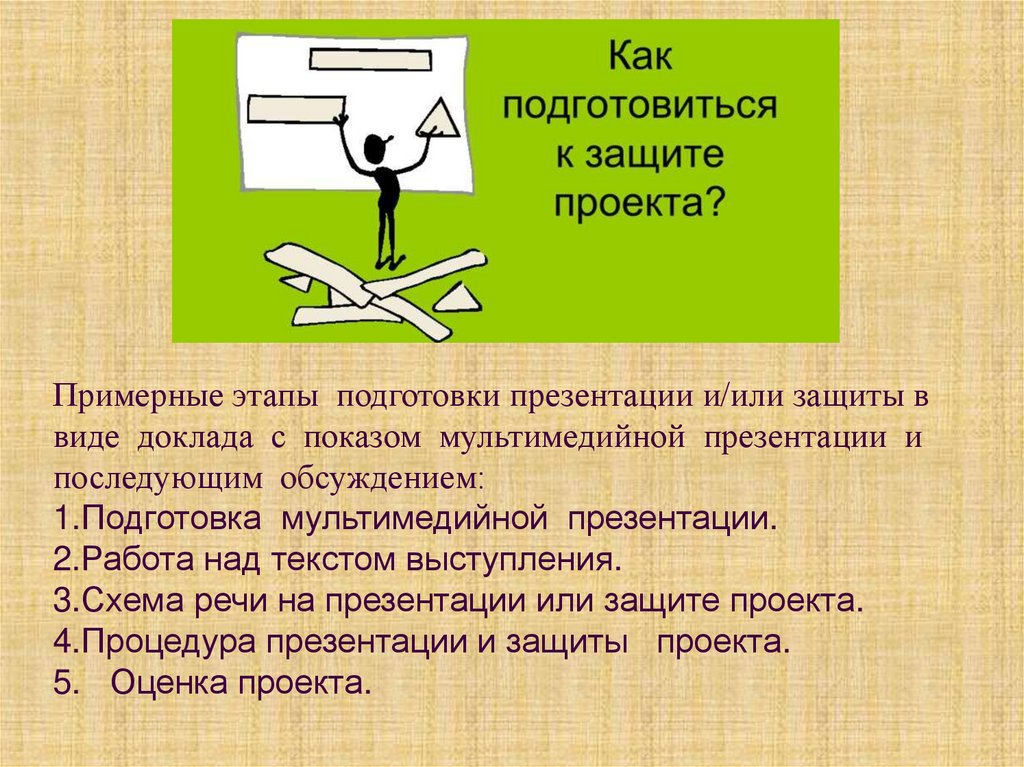 Как подготовиться к защите проекта?

Примерные этапы подготовки презентации и/или защиты в виде доклада с показом мультимедийной презентации и последующим обсуждением:
1.Подготовка мультимедийной презентации.
2.Работа над текстом выступления.
3.Схема речи на презентации или защите проекта.
4.Процедура презентации и защиты проекта.
5. Оценка проекта.